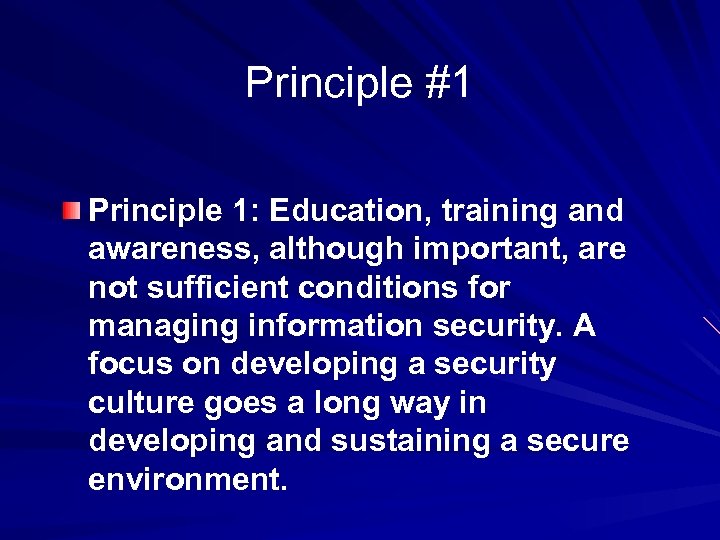 Principle #1

Principle 1: Education, training and awareness, although important, are not sufficient conditions for managing information security. A focus on developing a security culture goes a long way in developing and sustaining a secure environment.